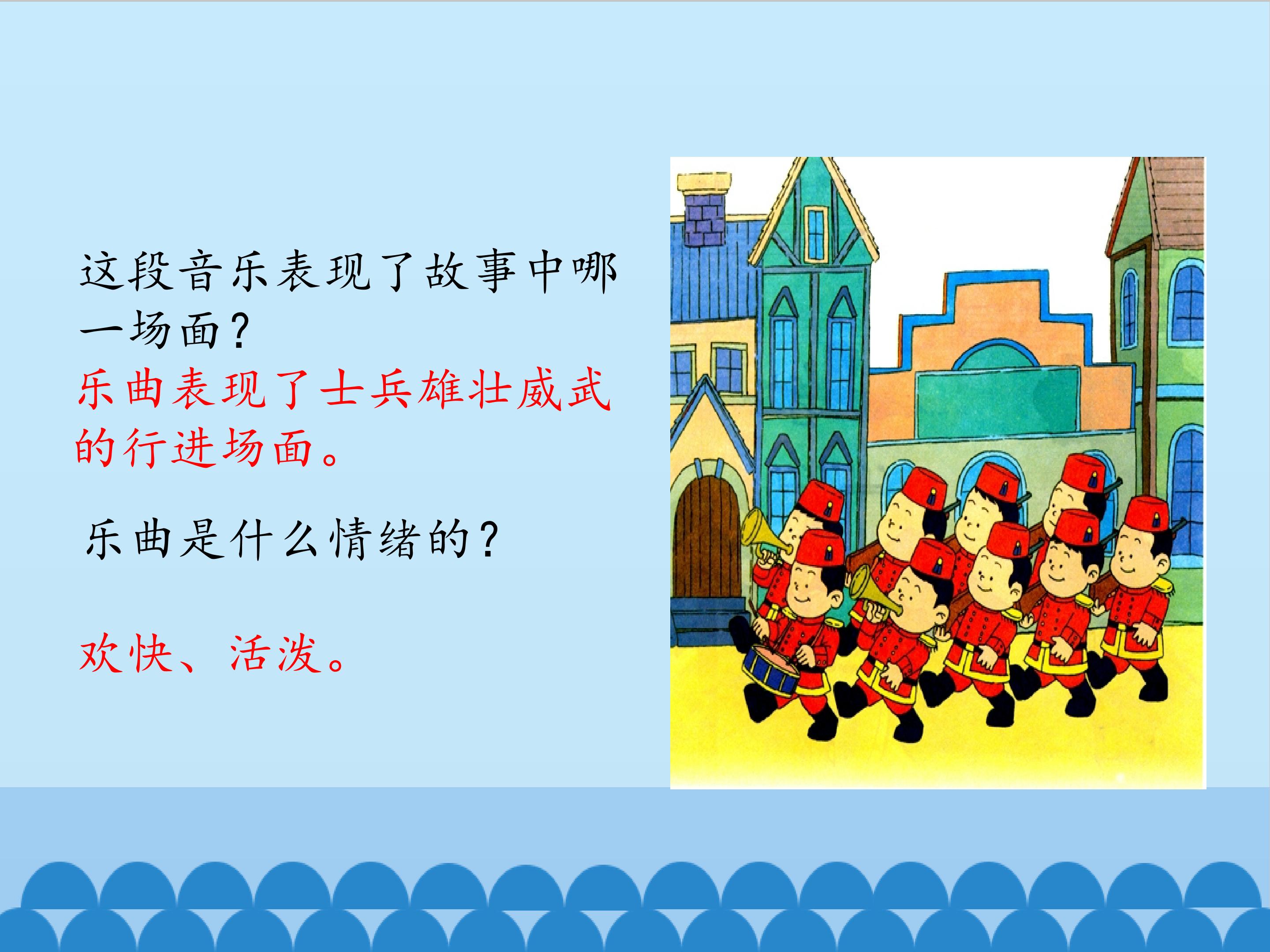 这段音乐表现了故事中哪一场面？

乐曲表现了士兵雄壮威武的行进场面。

乐曲是什么情绪的？

欢快、活泼。